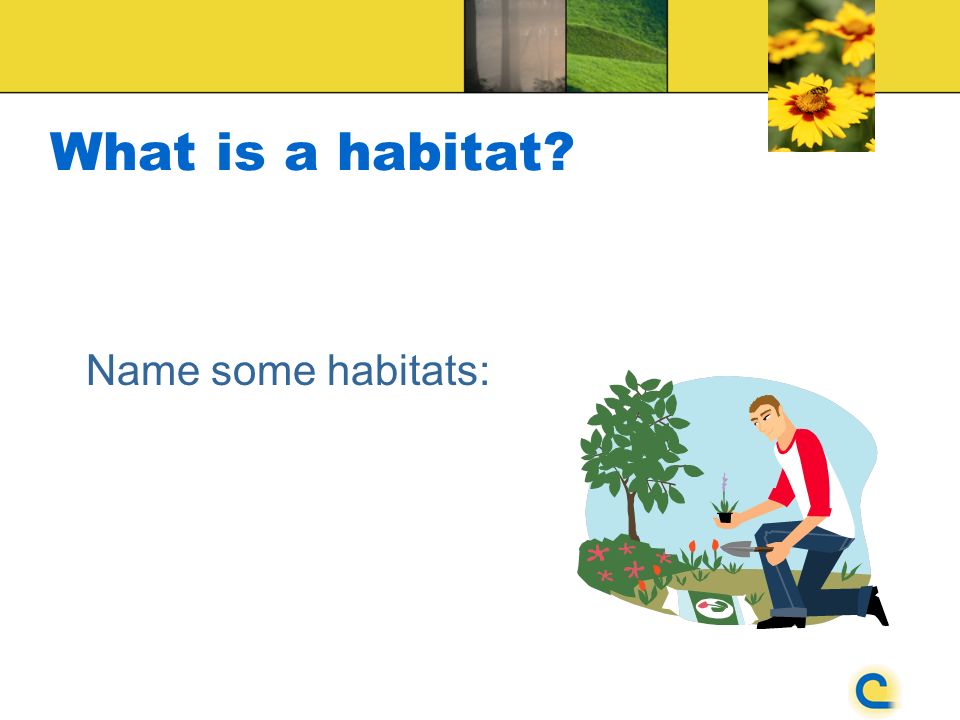 What is a habitat?

Name some habitats: